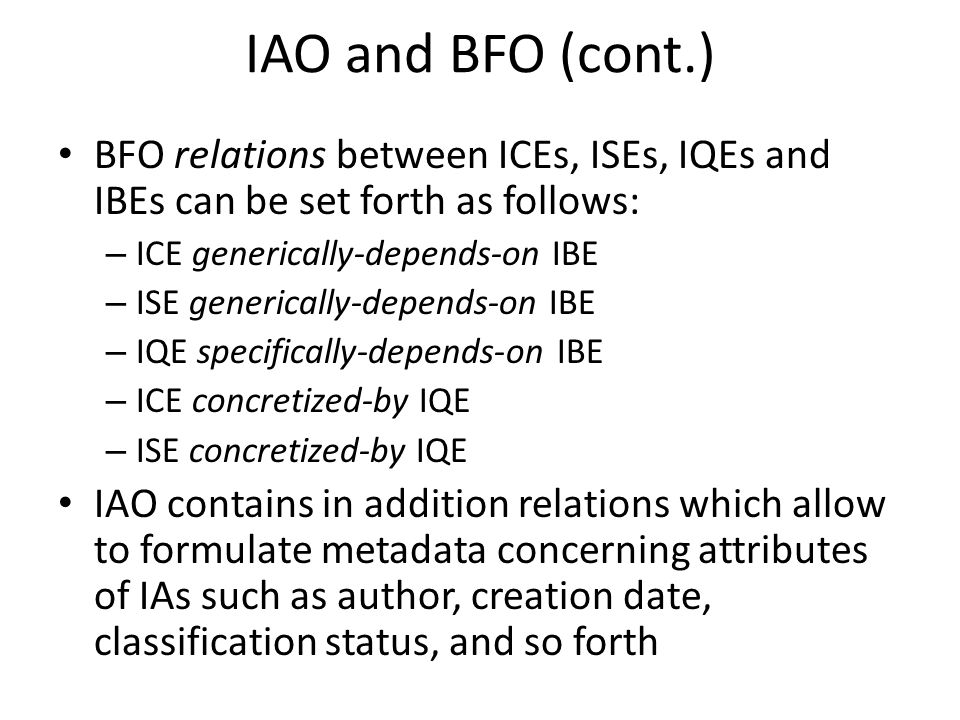 IAO and BFO (cont.)

• BFO relations between ICEs, ISEs, IQEs and IBEs can be set forth as follows:
– ICE generically-depends-on IBE
– ISE generically-depends-on IBE
– IQE specifically-depends-on IBE
– ICE concretized-by IQE
– ISE concretized-by IQE

• IAO contains in addition relations which allow to formulate metadata concerning attributes of IAs such as author, creation date, classification status, and so forth